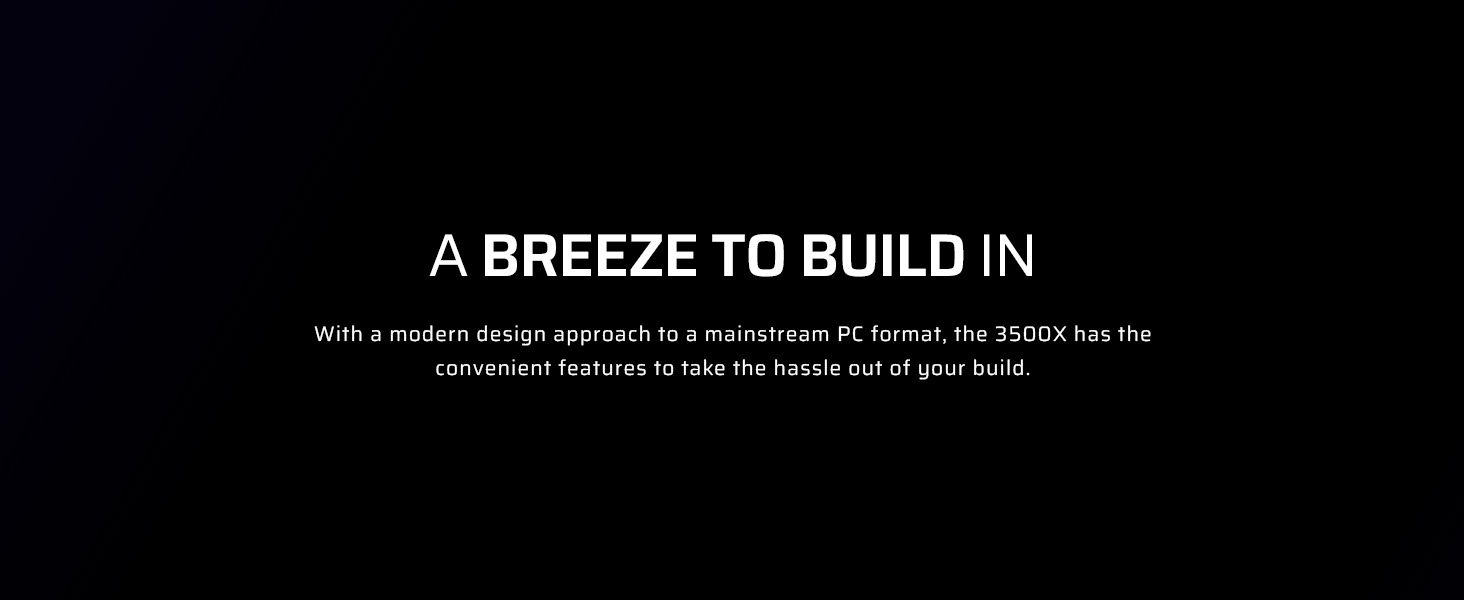 A BREEZE TO BUILD IN

With a modern design approach to a mainstream PC format, the 3500X has the convenient features to take the hassle out of your build.